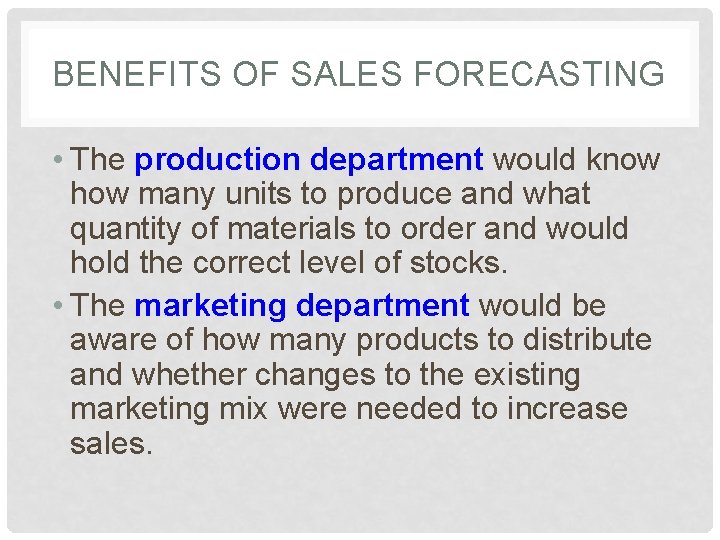 BENEFITS OF SALES FORECASTING

• The production department would know how many units to produce and what quantity of materials to order and would hold the correct level of stocks.

• The marketing department would be aware of how many products to distribute and whether changes to the existing marketing mix were needed to increase sales.